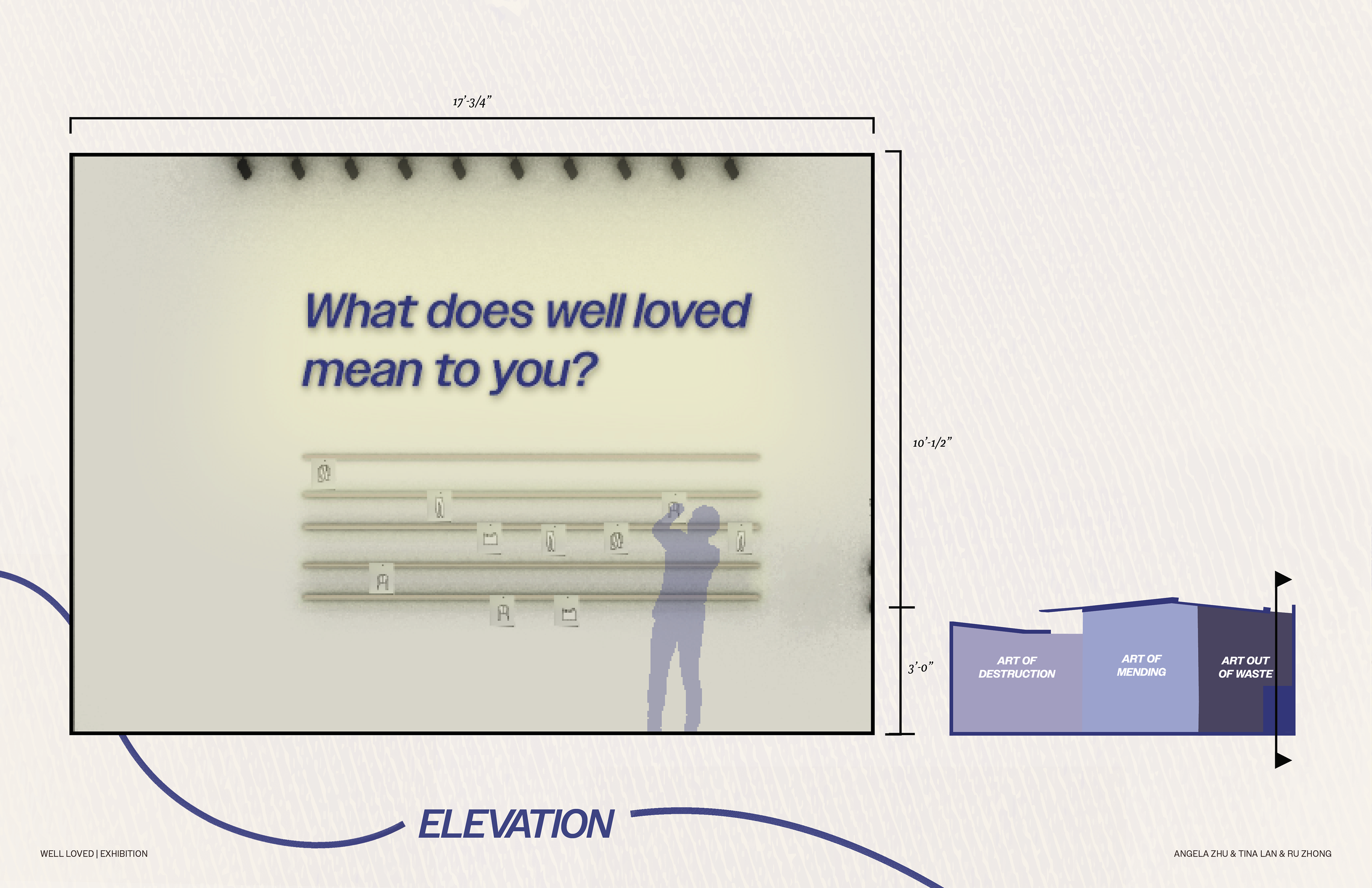 17'-3/4"

What does well loved mean to you?

10'-1/2"

3'-0"

ART OF DESTRUCTION

ART OF MENDING

ART OUT OF WASTE

ELEVATION

WELL LOVED | EXHIBITION

ANGELA ZHU & TINA LAN & RU ZHONG